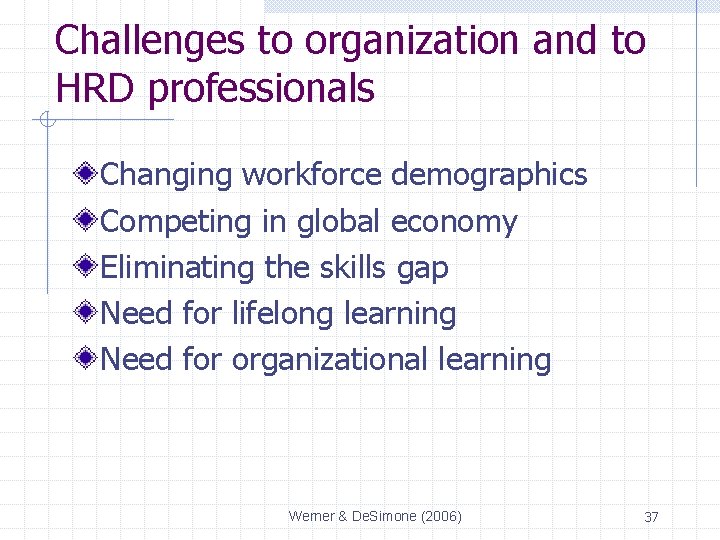 Challenges to organization and to HRD professionals

Changing workforce demographics
Competing in global economy
Eliminating the skills gap
Need for lifelong learning
Need for organizational learning

Werner & DeSimone (2006)

37